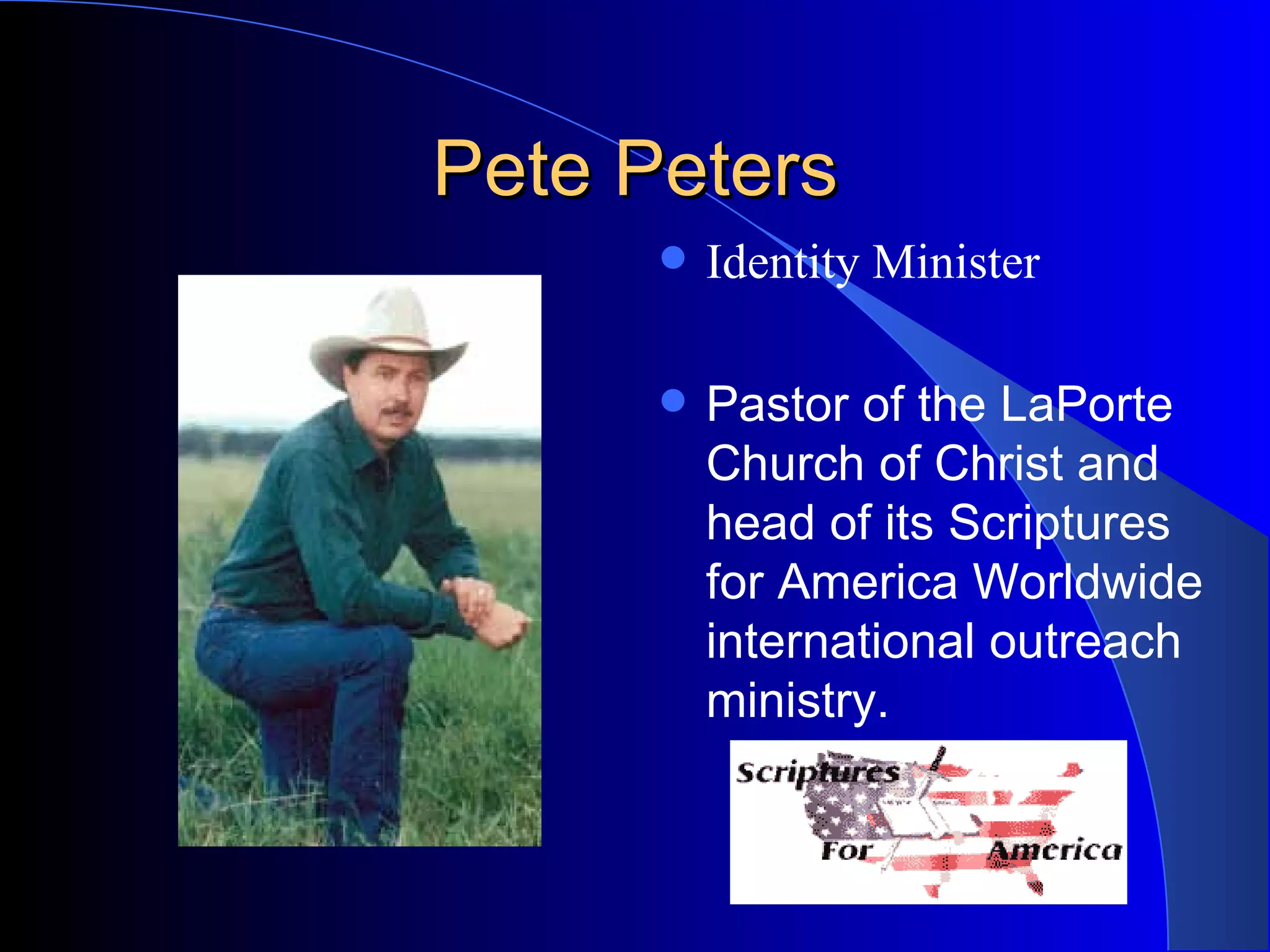 Pete Peters

Identity Minister

Pastor of the LaPorte Church of Christ and head of its Scriptures for America Worldwide international outreach ministry.

Scriptures For America